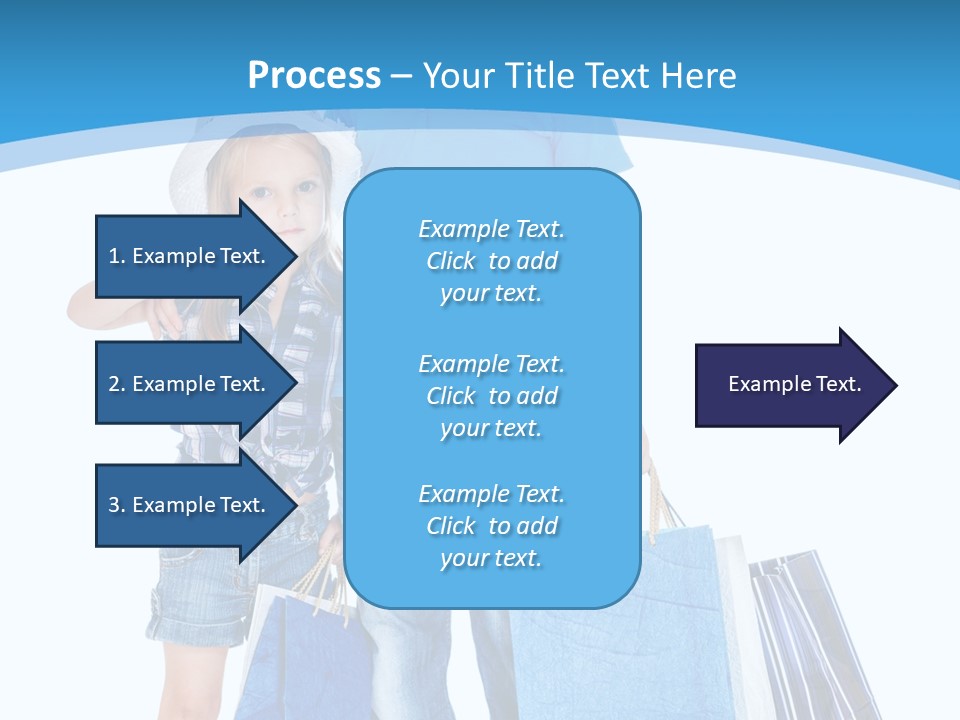 Process – Your Title Text Here

1. Example Text.

2. Example Text.

3. Example Text.

Example Text. Click to add your text.

Example Text. Click to add your text.

Example Text. Click to add your text.

Example Text.